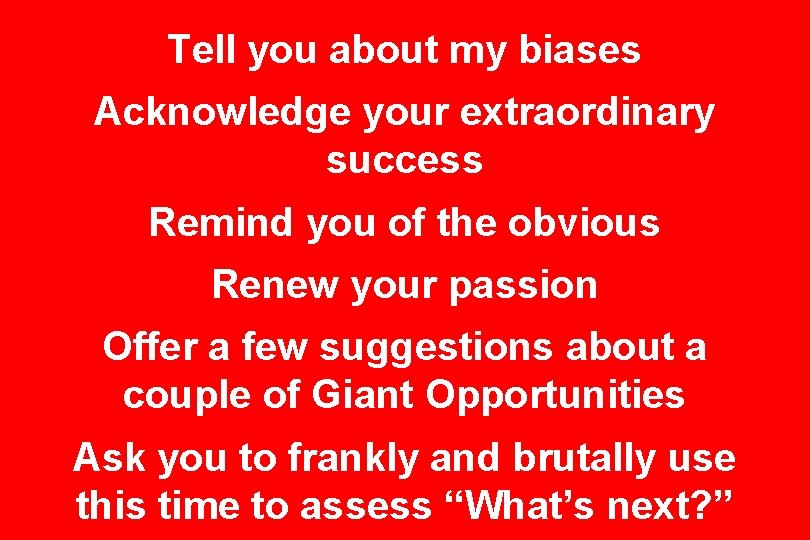 Tell you about my biases

Acknowledge your extraordinary success

Remind you of the obvious

Renew your passion

Offer a few suggestions about a couple of Giant Opportunities

Ask you to frankly and brutally use this time to assess “What’s next?”